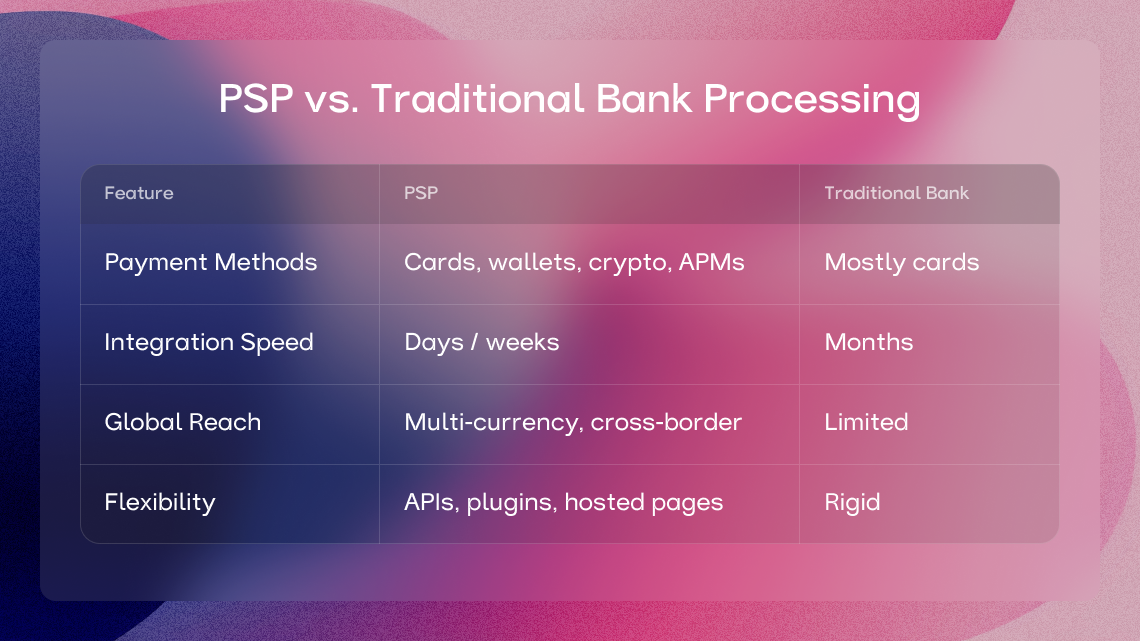 PSP vs. Traditional Bank Processing

| Feature | PSP | Traditional Bank |
|---|---|---|
| Payment Methods | Cards, wallets, crypto, APMs | Mostly cards |
| Integration Speed | Days / weeks | Months |
| Global Reach | Multi-currency, cross-border | Limited |
| Flexibility | APIs, plugins, hosted pages | Rigid |